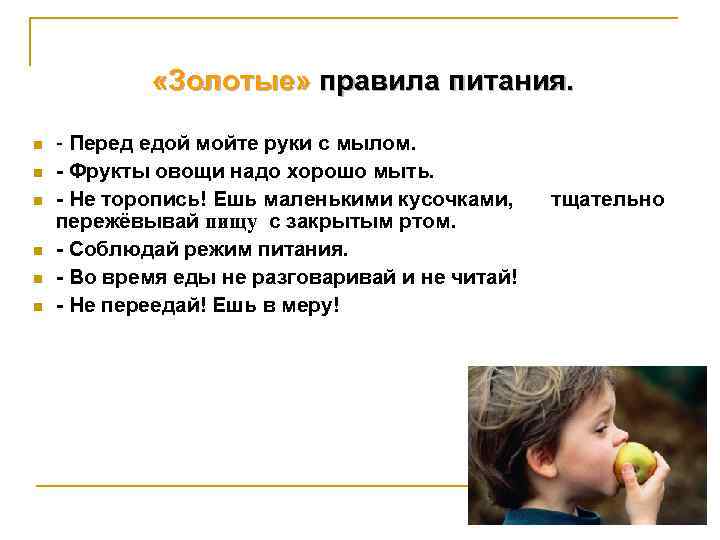 «Золотые» правила питания.

- Перед едой мойте руки с мылом.
- Фрукты овощи надо хорошо мыть.
- Не торопись! Ешь маленькими кусочками, тщательно пережёвывай пищу с закрытым ртом.
- Соблюдай режим питания.
- Во время еды не разговаривай и не читай!
- Не переедай! Ешь в меру!